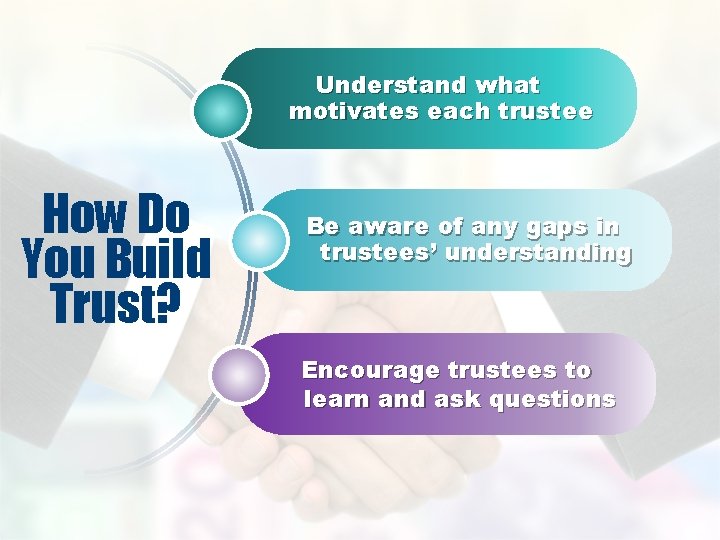 How Do You Build Trust?

Understand what motivates each trustee

Be aware of any gaps in trustees' understanding

Encourage trustees to learn and ask questions